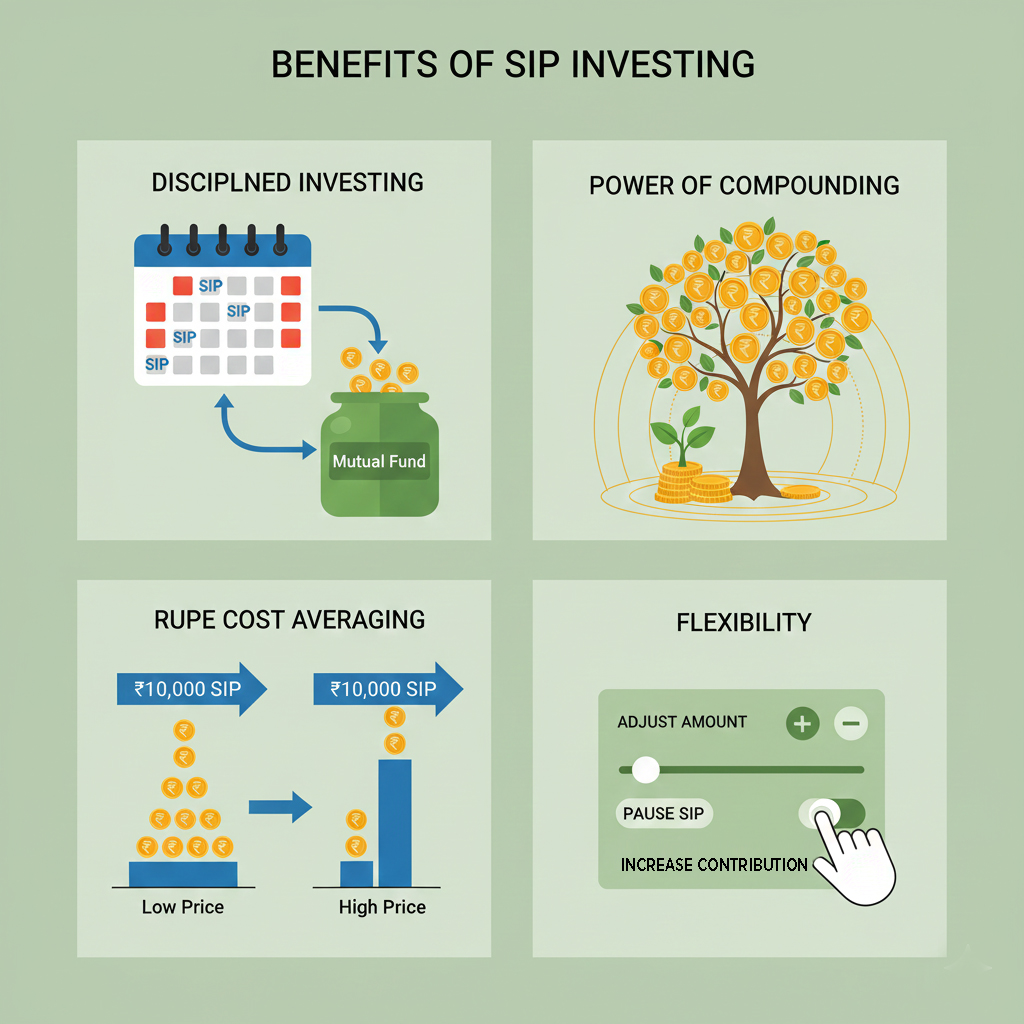 BENEFITS OF SIP INVESTING

DISCIPLNED INVESTING

SIP
SIP
SIP
SIP

Mutual Fund

POWER OF COMPOUNDING

RUPE COST AVERAGING

₹10,000 SIP

₹10,000 SIP

Low Price

High Price

FLEXIBILITY

ADJUST AMOUNT

PAUSE SIP

INCREASE CONTRIBUTION